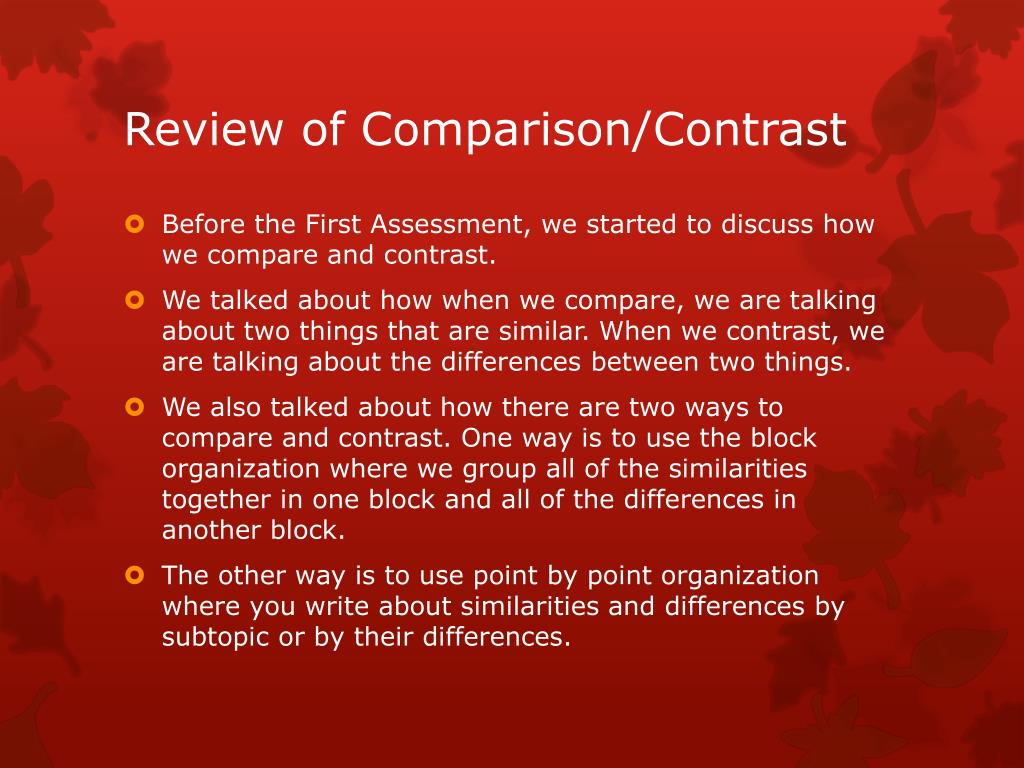 Review of Comparison/Contrast

Before the First Assessment, we started to discuss how we compare and contrast.

We talked about how when we compare, we are talking about two things that are similar. When we contrast, we are talking about the differences between two things.

We also talked about how there are two ways to compare and contrast. One way is to use the block organization where we group all of the similarities together in one block and all of the differences in another block.

The other way is to use point by point organization where you write about similarities and differences by subtopic or by their differences.